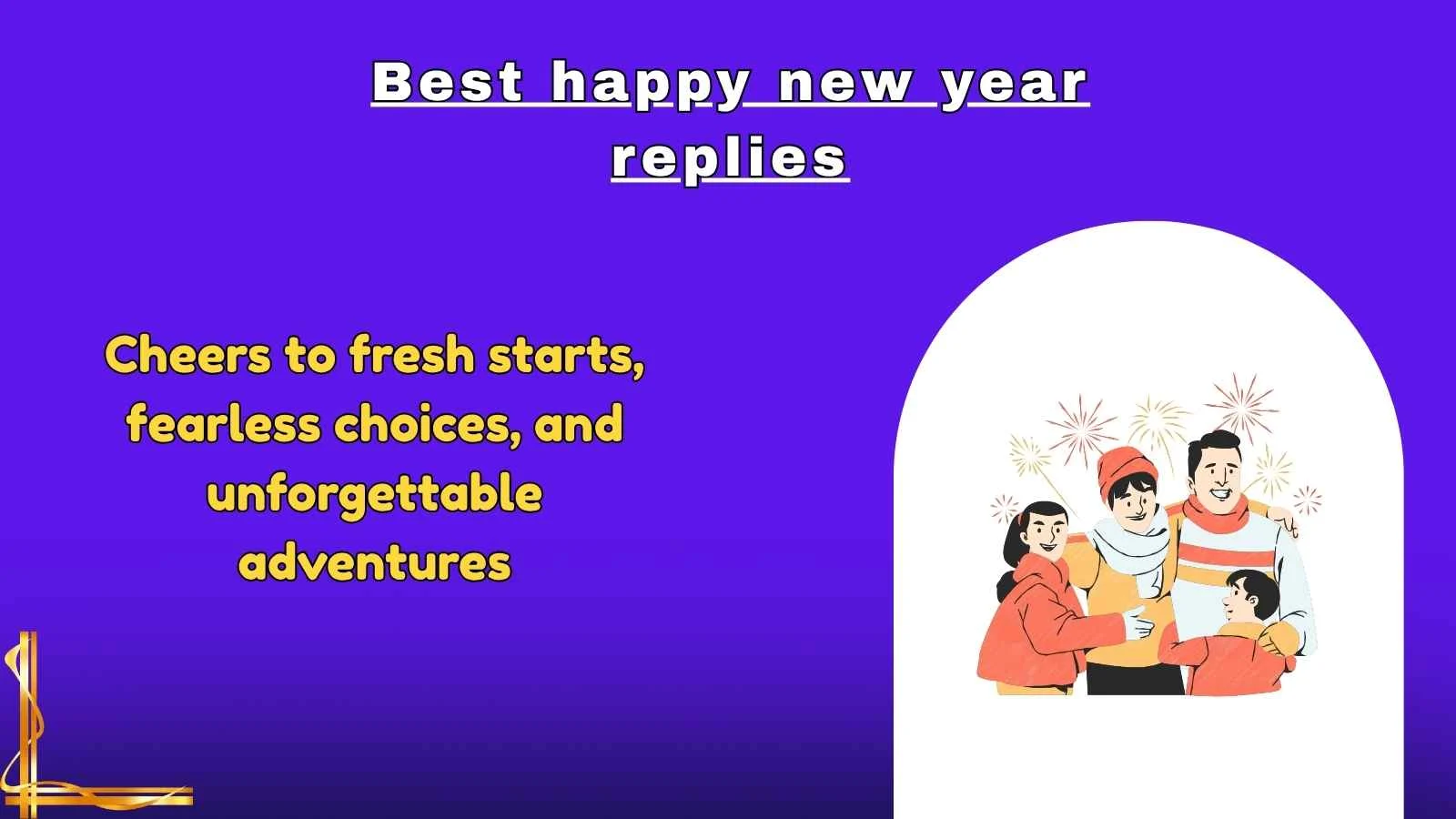 Best happy new year replies

Cheers to fresh starts, fearless choices, and unforgettable adventures